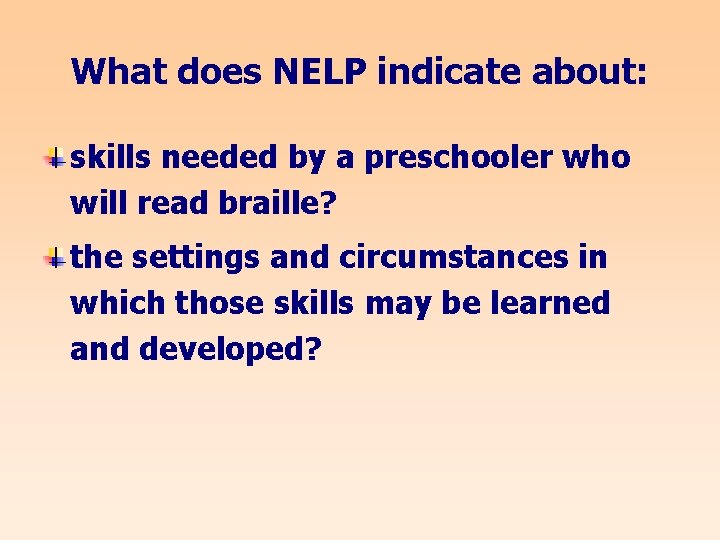 What does NELP indicate about:

skills needed by a preschooler who will read braille?

the settings and circumstances in which those skills may be learned and developed?